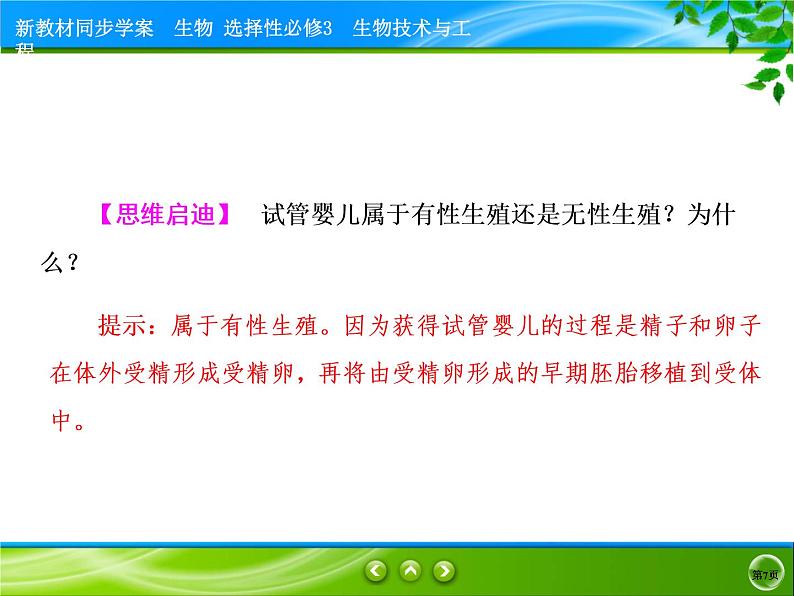 新教材同步学案　生物　选择性必修3　生物技术与工程

【思维启迪】　试管婴儿属于有性生殖还是无性生殖？为什么？

提示：属于有性生殖。因为获得试管婴儿的过程是精子和卵子在体外受精形成受精卵，再将由受精卵形成的早期胚胎移植到受体中。

第7页